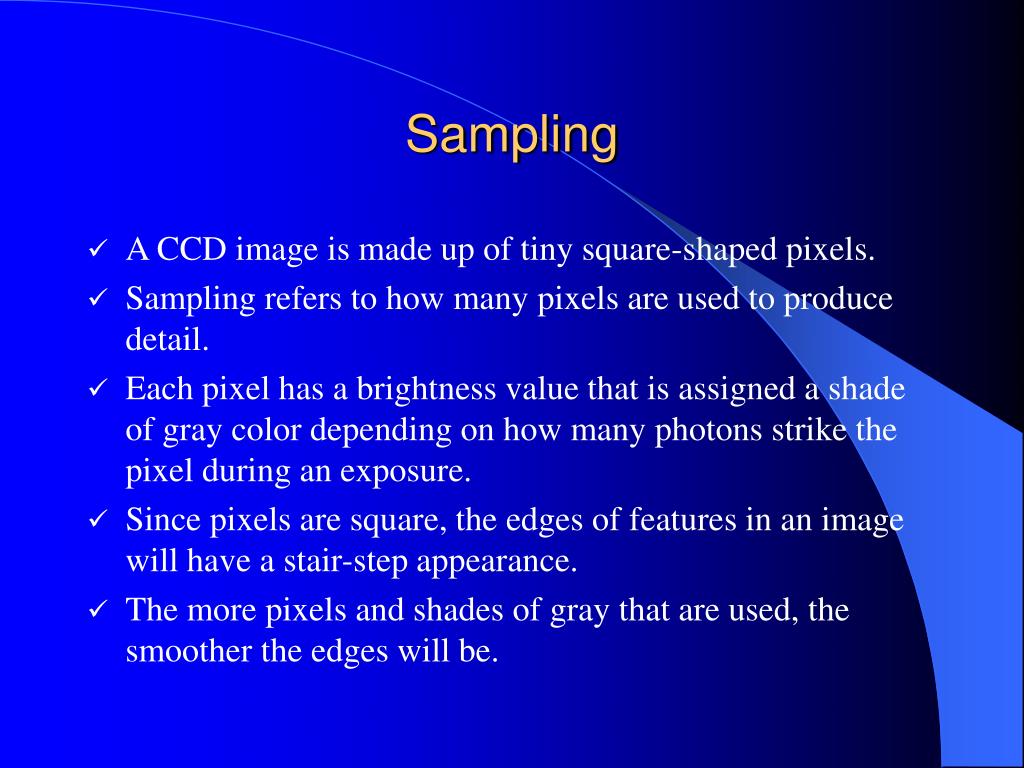 Sampling

✓ A CCD image is made up of tiny square-shaped pixels.

✓ Sampling refers to how many pixels are used to produce detail.

✓ Each pixel has a brightness value that is assigned a shade of gray color depending on how many photons strike the pixel during an exposure.

✓ Since pixels are square, the edges of features in an image will have a stair-step appearance.

✓ The more pixels and shades of gray that are used, the smoother the edges will be.